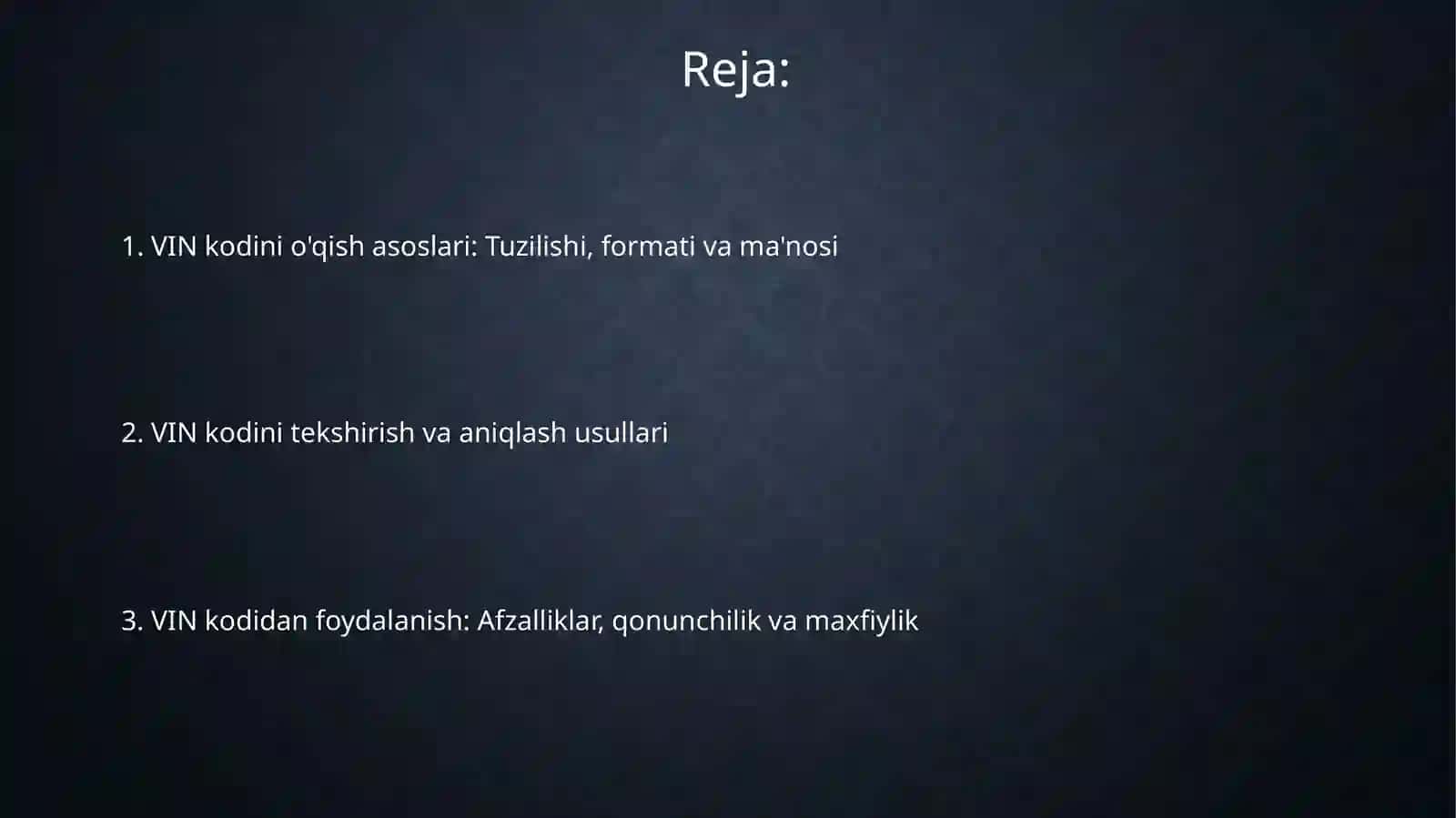 Reja:

1. VIN kodini o'qish asoslari: Tuzilishi, formati va ma'nosi

2. VIN kodini tekshirish va aniqlash usullari

3. VIN kodidan foydalanish: Afzalliklar, qonunchilik va maxfiylik